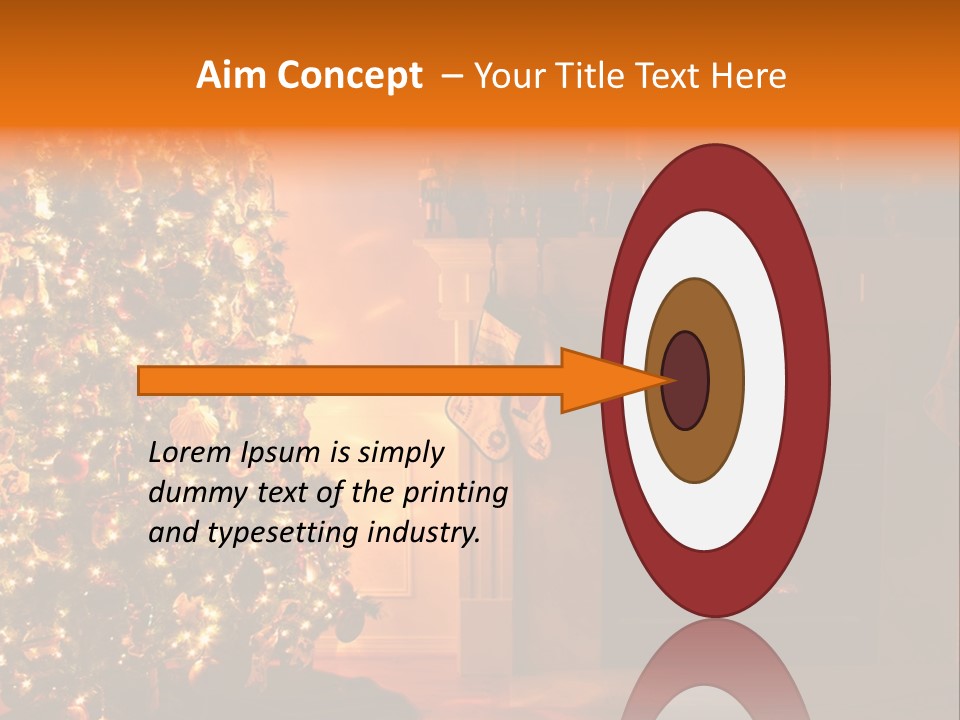 Aim Concept – Your Title Text Here

Lorem Ipsum is simply dummy text of the printing and typesetting industry.